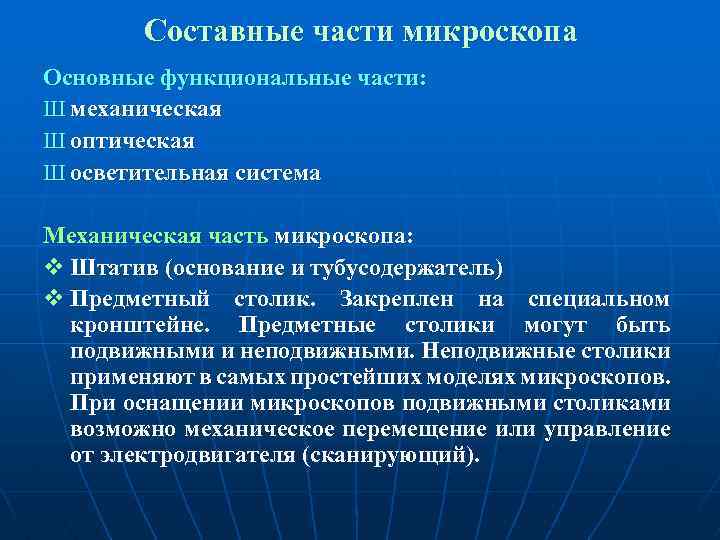 Составные части микроскопа

Основные функциональные части:

Ш механическая

Ш оптическая

Ш осветительная система

Механическая часть микроскопа:

❖ Штатив (основание и тубусодержатель)

❖ Предметный столик. Закреплен на специальном кронштейне. Предметные столики могут быть подвижными и неподвижными. Неподвижные столики применяют в самых простейших моделях микроскопов. При оснащении микроскопов подвижными столиками возможно механическое перемещение или управление от электродвигателя (сканирующий).